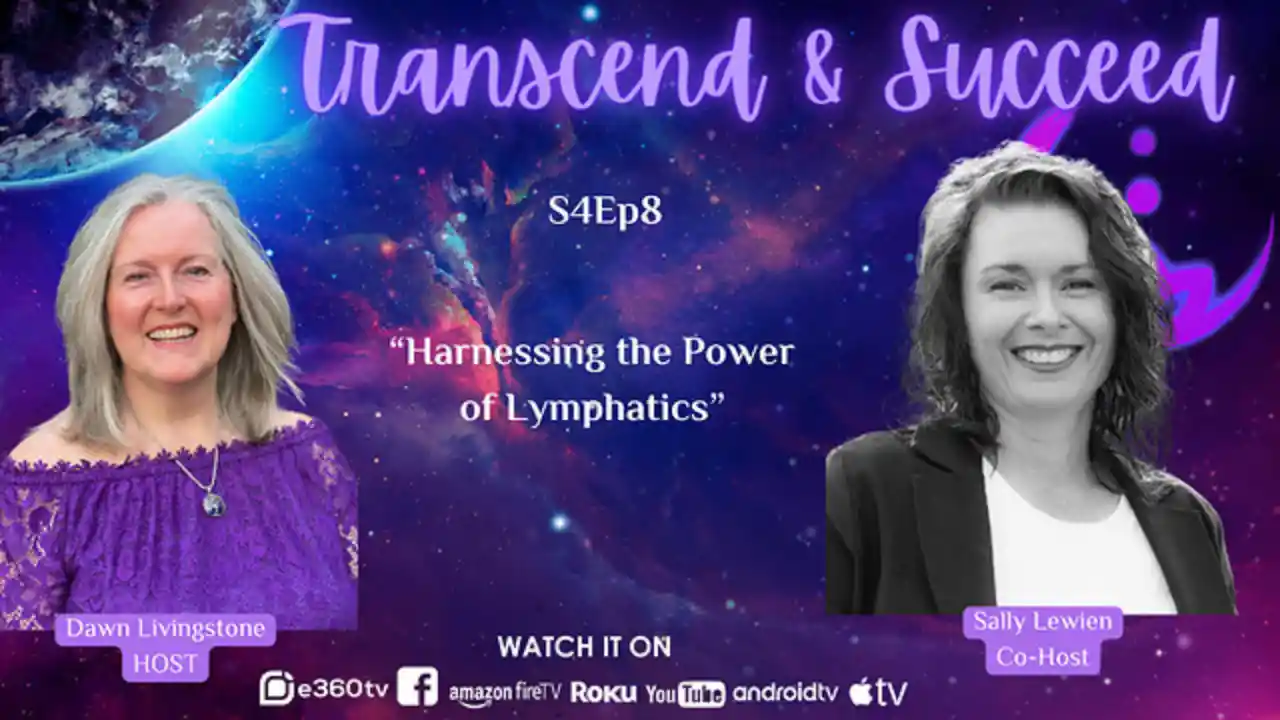 Transcend & Succeed

S4Ep8

"Harnessing the Power of Lymphatics"

Dawn Livingstone
HOST

Sally Lewien
Co-Host

WATCH IT ON

e360tv amazon fireTV Roku YouTube androidtv tv